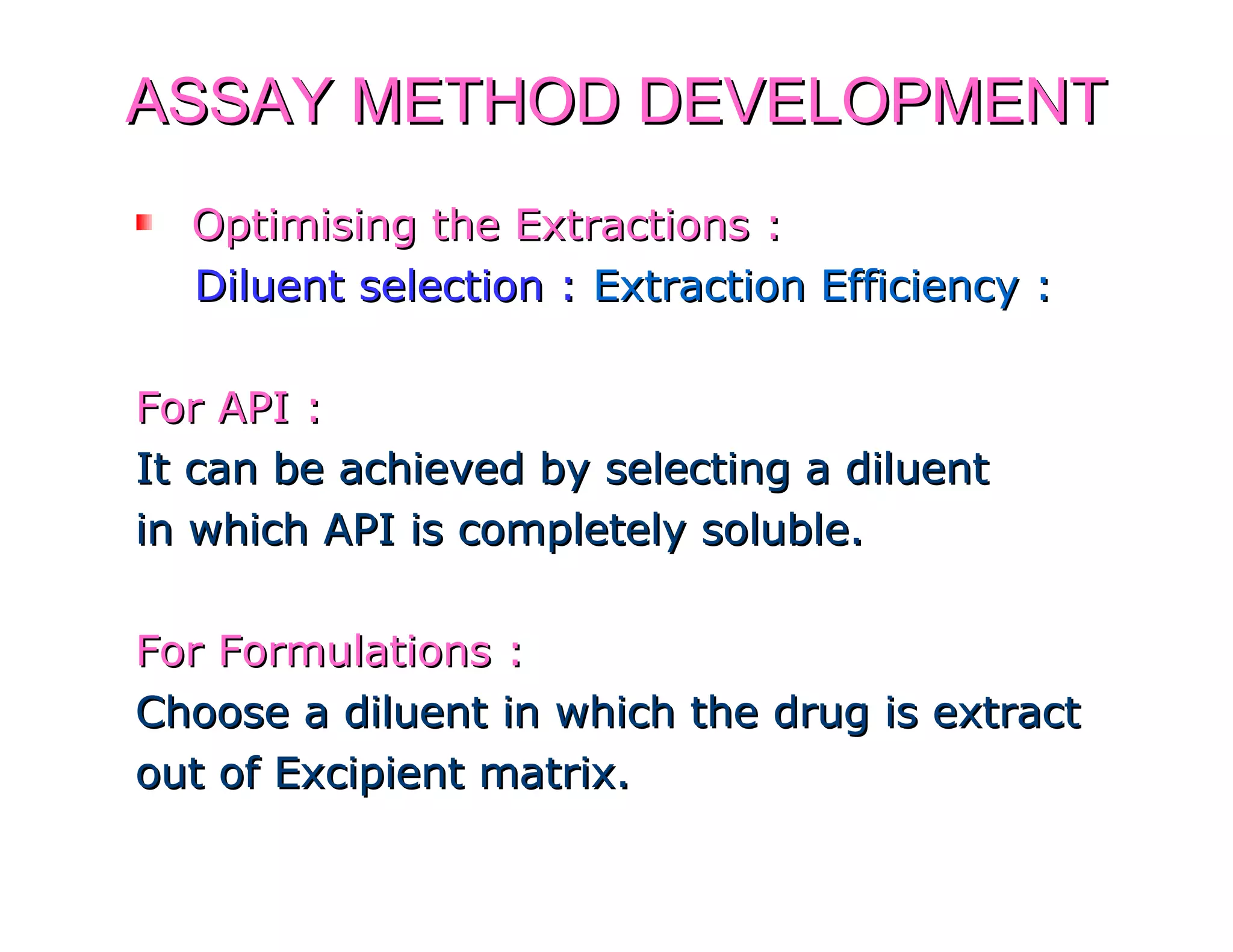 ASSAY METHOD DEVELOPMENT

Optimising the Extractions :
Diluent selection : Extraction Efficiency :

For API :
It can be achieved by selecting a diluent in which API is completely soluble.

For Formulations :
Choose a diluent in which the drug is extract out of Excipient matrix.